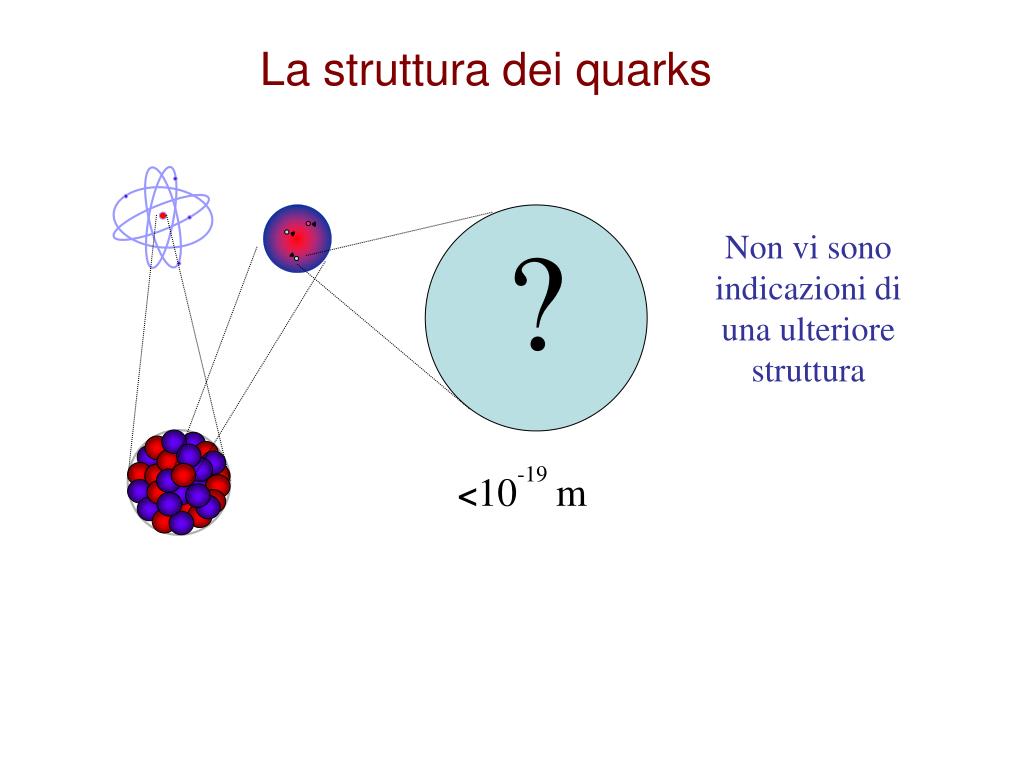 La struttura dei quarks

?

Non vi sono indicazioni di una ulteriore struttura

$<10^{-19}$ m